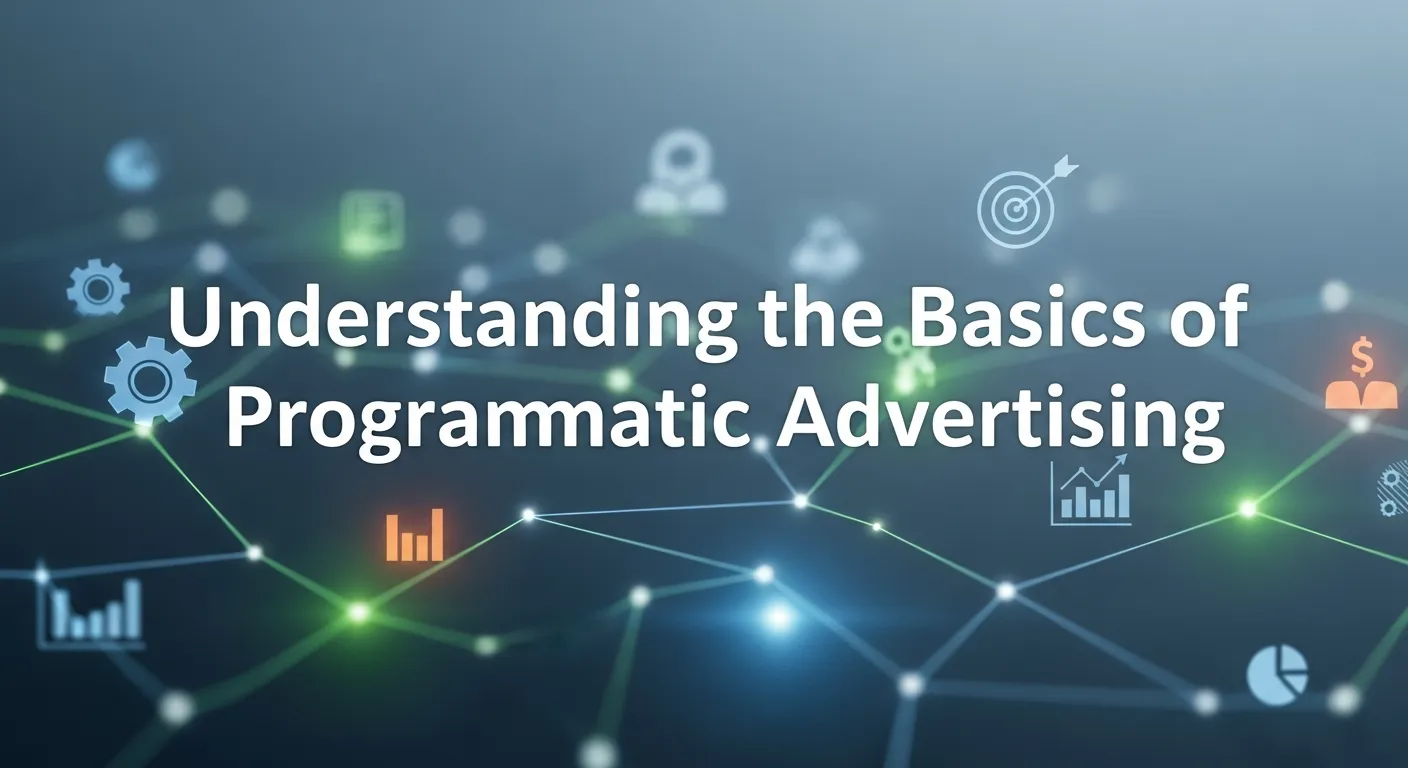 Understanding the Basics of Programmatic Advertising

$